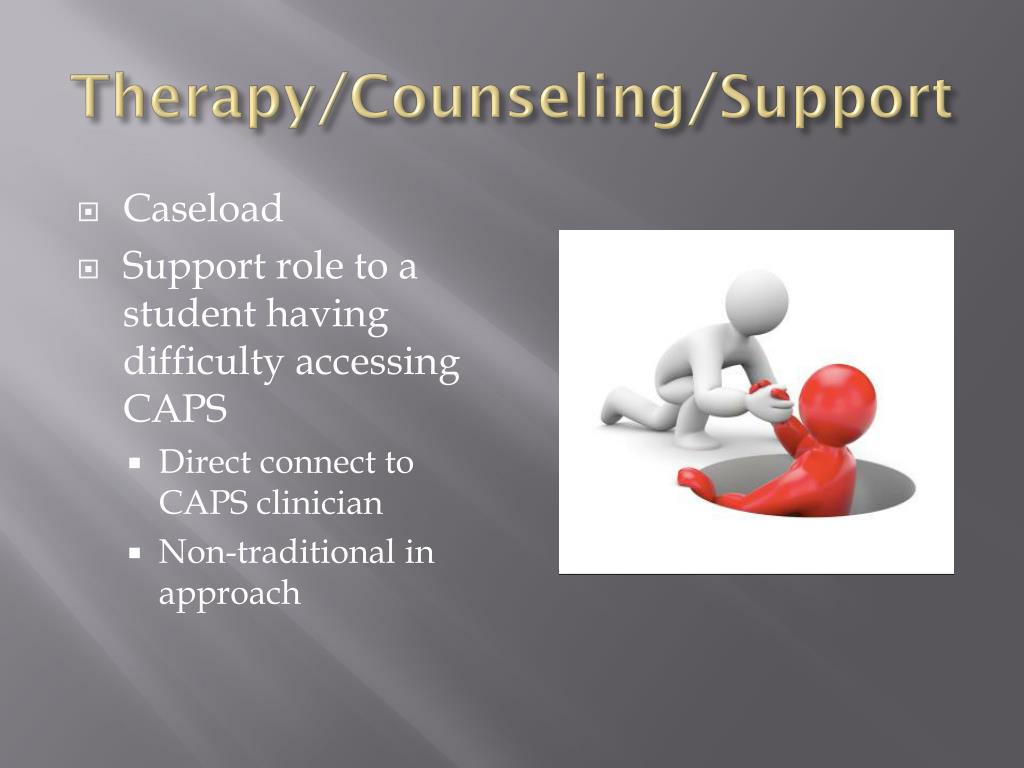 Therapy/Counseling/Support

Caseload

Support role to a student having difficulty accessing CAPS

Direct connect to CAPS clinician

Non-traditional in approach